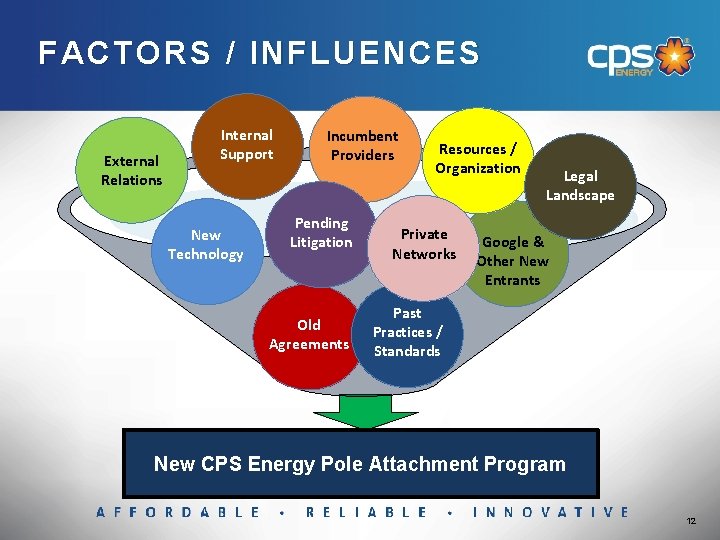 FACTORS / INFLUENCES

cps ENERGY

External Relations

Internal Support

Incumbent Providers

Resources / Organization

Legal Landscape

New Technology

Pending Litigation

Private Networks

Google & Other New Entrants

Old Agreements

Past Practices / Standards

New CPS Energy Pole Attachment Program

AFFORDABLE • RELIABLE • INNOVATIVE

12